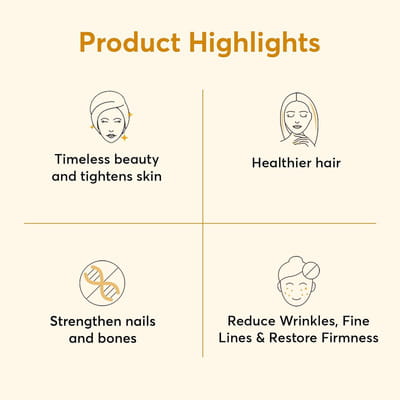 Product Highlights

Timeless beauty and tightens skin

Healthier hair

Strengthen nails and bones

Reduce Wrinkles, Fine Lines & Restore Firmness